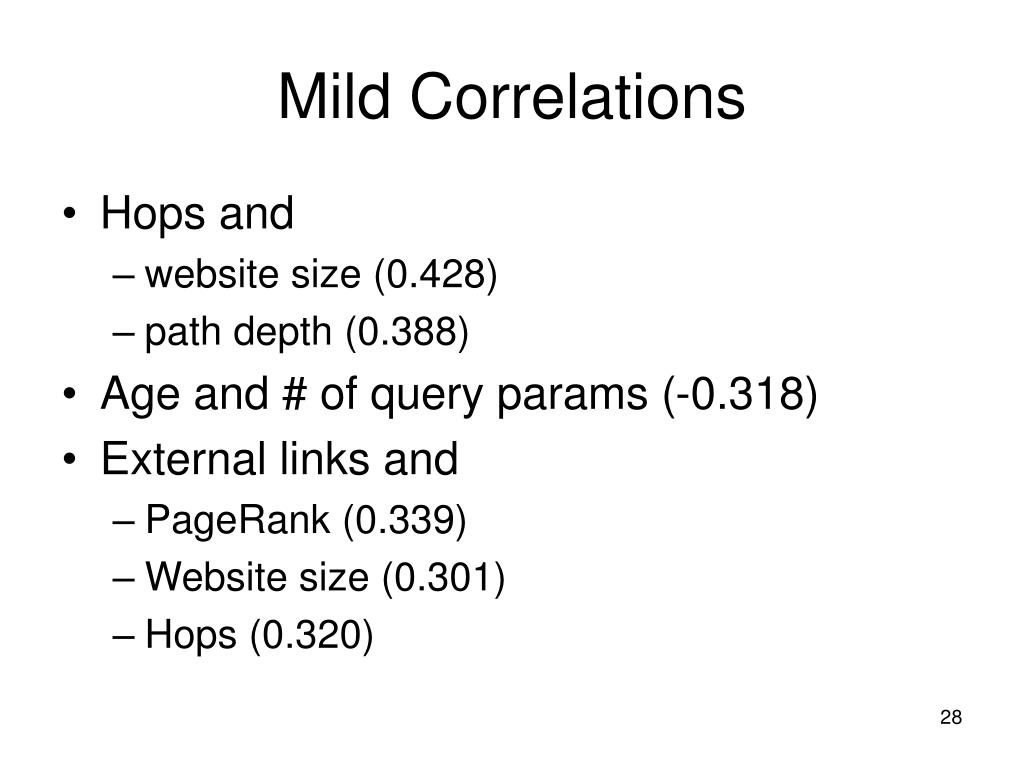 Mild Correlations

• Hops and
– website size (0.428)
– path depth (0.388)
• Age and # of query params (-0.318)
• External links and
– PageRank (0.339)
– Website size (0.301)
– Hops (0.320)

28